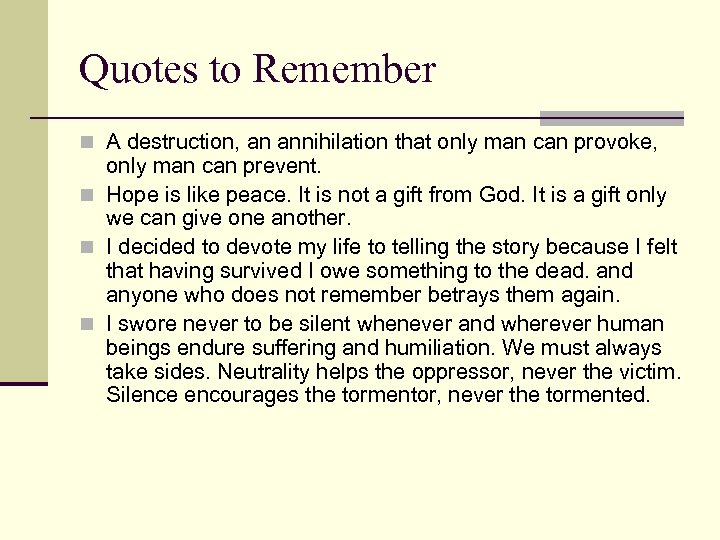 Quotes to Remember

- A destruction, an annihilation that only man can provoke, only man can prevent.
- Hope is like peace. It is not a gift from God. It is a gift only we can give one another.
- I decided to devote my life to telling the story because I felt that having survived I owe something to the dead. and anyone who does not remember betrays them again.
- I swore never to be silent whenever and wherever human beings endure suffering and humiliation. We must always take sides. Neutrality helps the oppressor, never the victim. Silence encourages the tormentor, never the tormented.